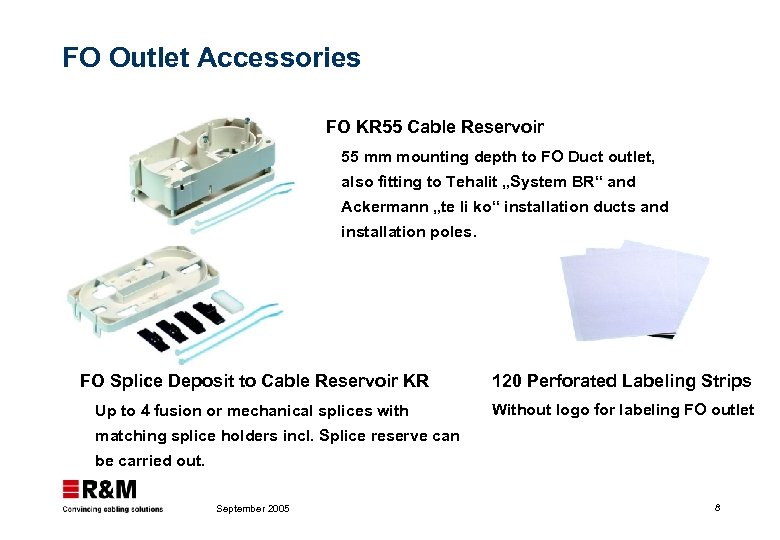 FO Outlet Accessories

FO KR55 Cable Reservoir

55 mm mounting depth to FO Duct outlet, also fitting to Tehalit „System BR“ and Ackermann „te li ko“ installation ducts and installation poles.

FO Splice Deposit to Cable Reservoir KR

Up to 4 fusion or mechanical splices with matching splice holders incl. Splice reserve can be carried out.

120 Perforated Labeling Strips

Without logo for labeling FO outlet

R&M
Convincing cabling solutions

September 2005

8